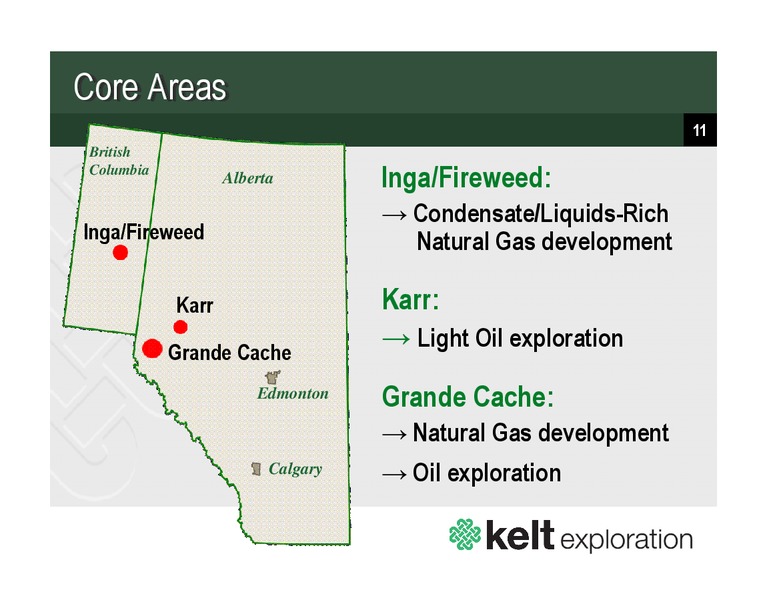 Core Areas

11

British Columbia

Alberta

Inga/Fireweed

Karr

Grande Cache

Edmonton

Calgary

Inga/Fireweed:

→ Condensate/Liquids-Rich Natural Gas development

Karr:

→ Light Oil exploration

Grande Cache:

→ Natural Gas development

→ Oil exploration

kelt exploration